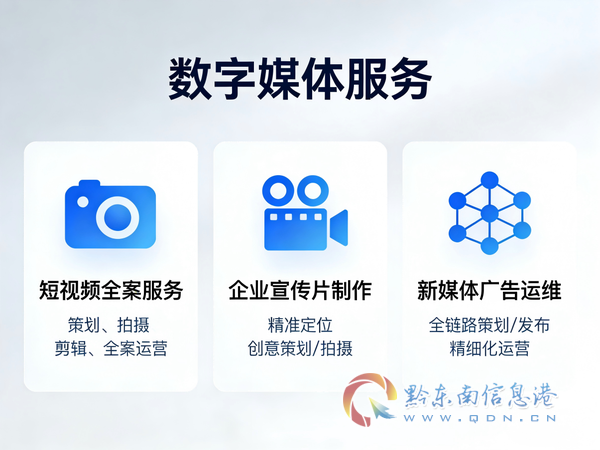 数字媒体服务

短视频全案服务
策划、拍摄
剪辑、全案运营

企业宣传片制作
精准定位
创意策划/拍摄

新媒体广告运维
全链路策划/发布
精细化运营

黔东南信息港
WWW.QDN.CN